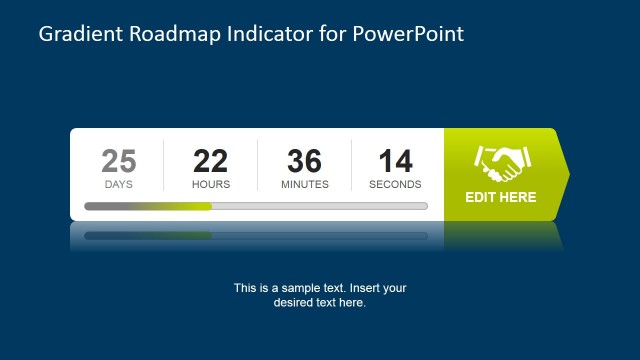 Gradient Roadmap Indicator for PowerPoint

25
DAYS

22
HOURS

36
MINUTES

14
SECONDS

EDIT HERE

This is a sample text. Insert your desired text here.